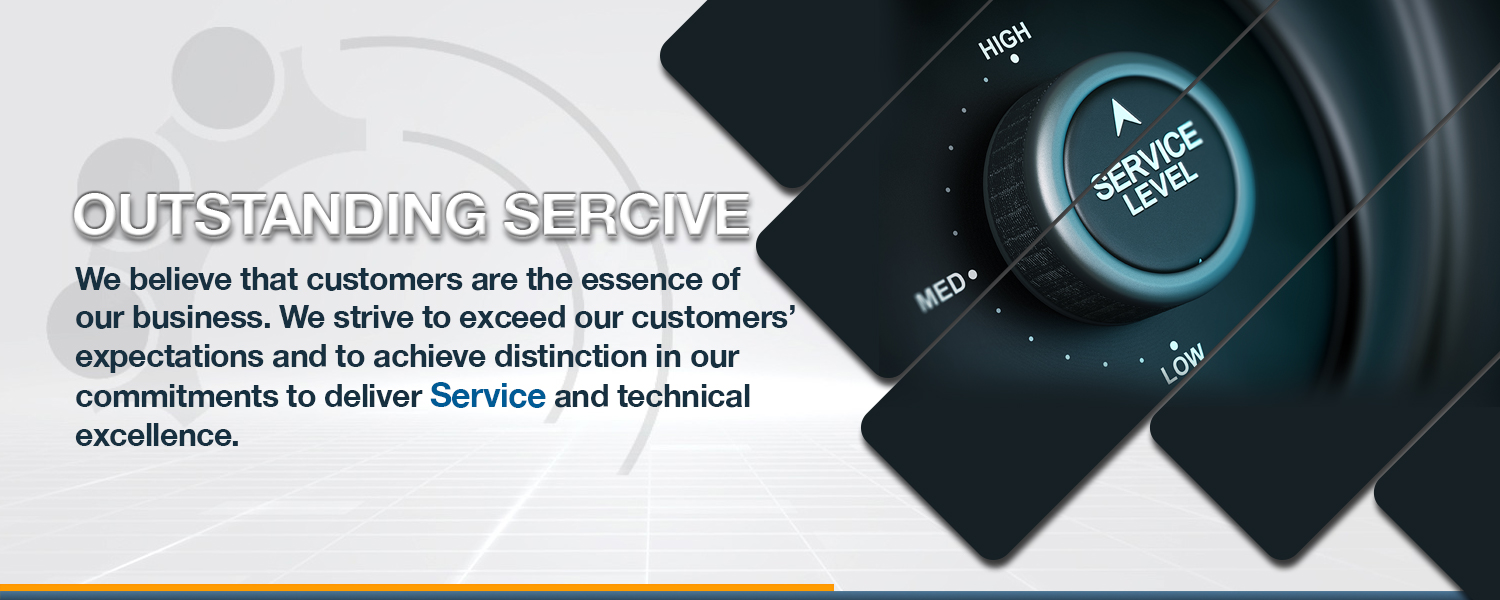 OUTSTANDING SERCIVE

We believe that customers are the essence of our business. We strive to exceed our customers' expectations and to achieve distinction in our commitments to deliver Service and technical excellence.

HIGH

SERVICE LEVEL

MED

LOW